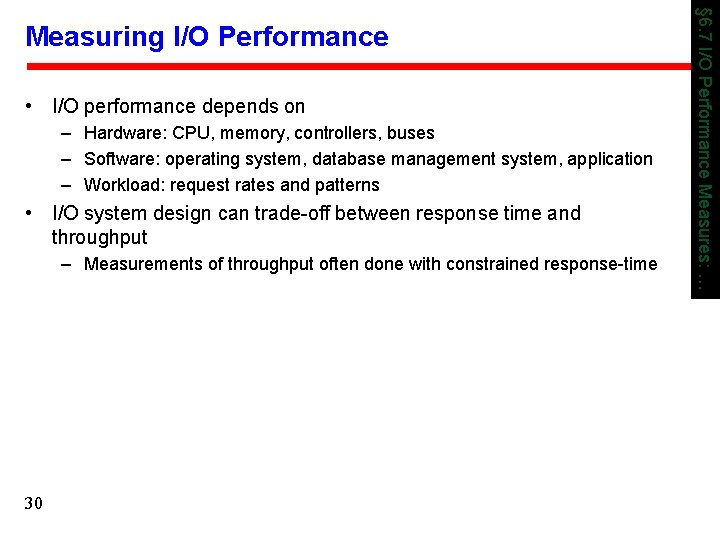 Measuring I/O Performance

§6.7 I/O Performance Measures: …

• I/O performance depends on
– Hardware: CPU, memory, controllers, buses
– Software: operating system, database management system, application
– Workload: request rates and patterns
• I/O system design can trade-off between response time and throughput
– Measurements of throughput often done with constrained response-time

30